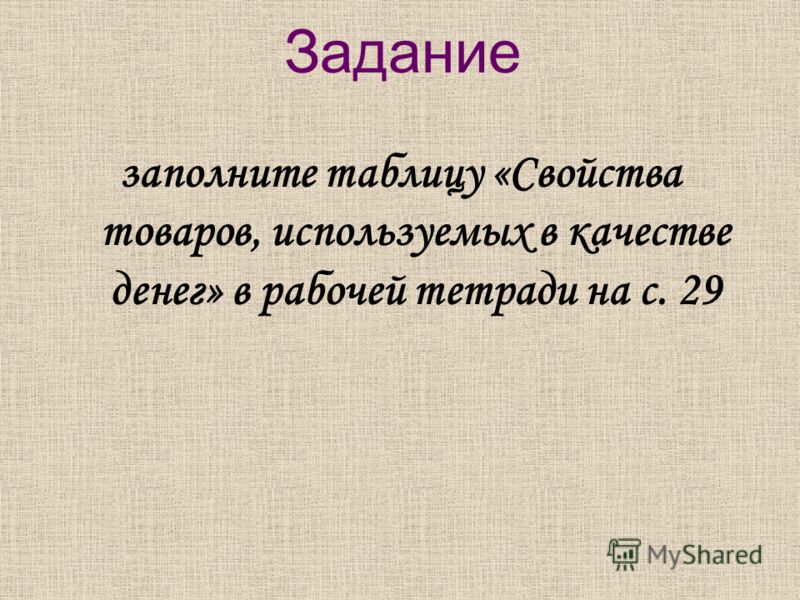 Задание

заполните таблицу «Свойства товаров, используемых в качестве денег» в рабочей тетради на с. 29

MyShared